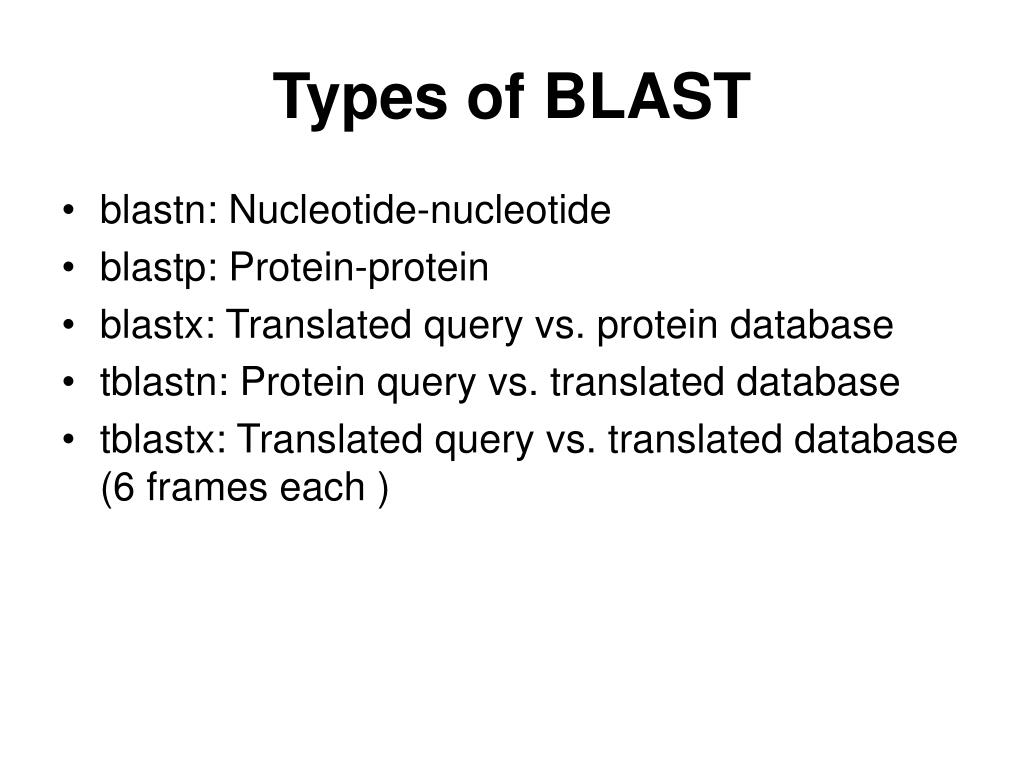 Types of BLAST

• blastn: Nucleotide-nucleotide
• blastp: Protein-protein
• blastx: Translated query vs. protein database
• tblastn: Protein query vs. translated database
• tblastx: Translated query vs. translated database (6 frames each )